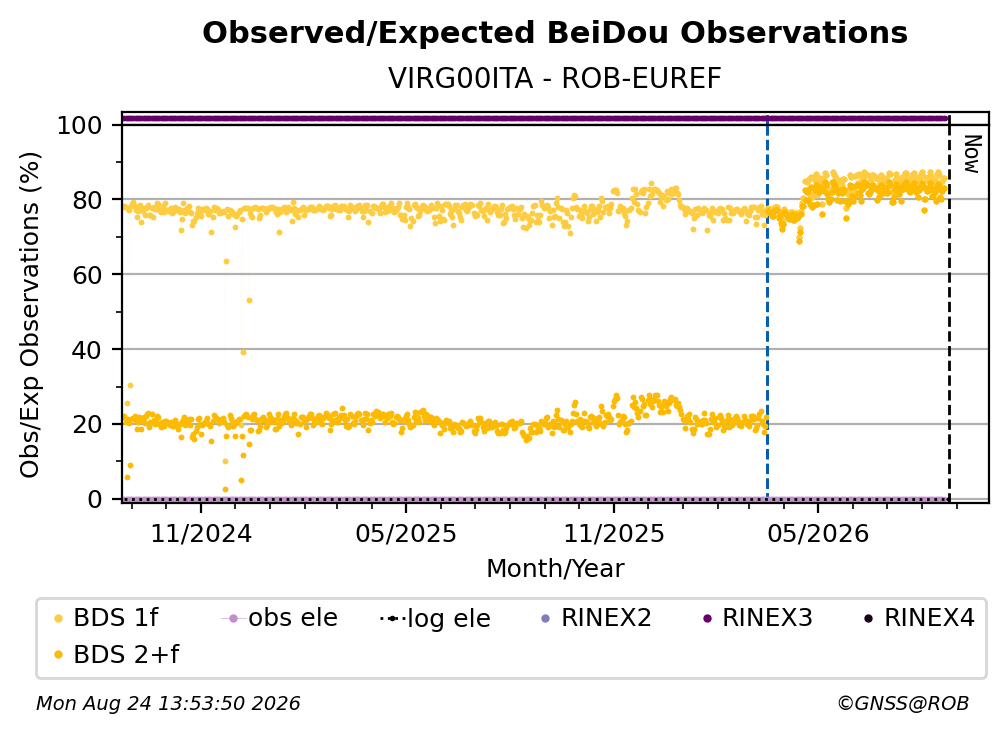 Observed/Expected BeiDou Observations

VIRG00ITA - ROB-EUREF

Obs/Exp Observations (%)

100
80
60
40
20
0

Now

11/2024
05/2025
11/2025
05/2026

Month/Year

BDS 1f
obs ele
log ele
RINEX2
RINEX3
RINEX4
BDS 2+f

Mon Aug 24 13:53:50 2026

©GNSS@ROB